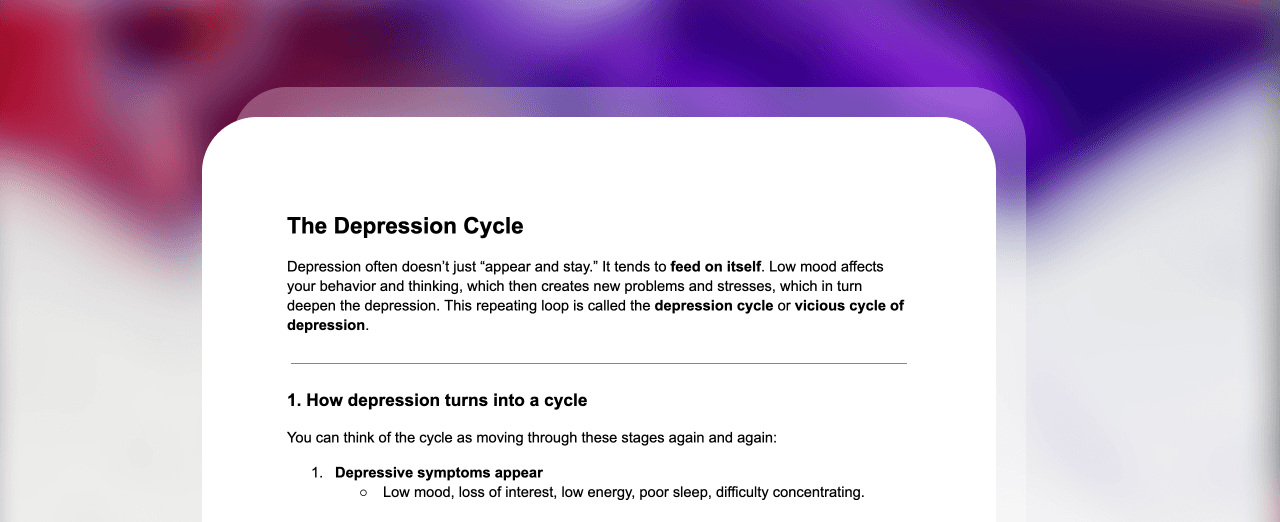 The Depression Cycle

Depression often doesn't just "appear and stay." It tends to feed on itself. Low mood affects your behavior and thinking, which then creates new problems and stresses, which in turn deepen the depression. This repeating loop is called the depression cycle or vicious cycle of depression.

1. How depression turns into a cycle

You can think of the cycle as moving through these stages again and again:

1. Depressive symptoms appear
   ○ Low mood, loss of interest, low energy, poor sleep, difficulty concentrating.